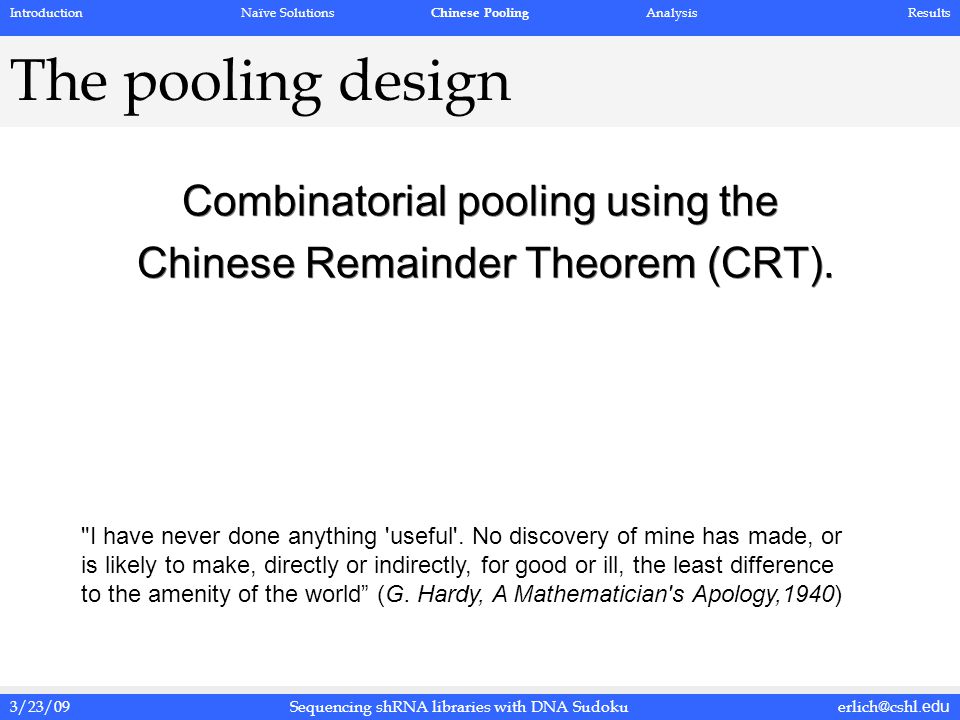 Introduction Naïve Solutions Chinese Pooling Analysis Results

The pooling design

Combinatorial pooling using the Chinese Remainder Theorem (CRT).

"I have never done anything 'useful'. No discovery of mine has made, or is likely to make, directly or indirectly, for good or ill, the least difference to the amenity of the world” (G. Hardy, A Mathematician's Apology,1940)

3/23/09 Sequencing shRNA libraries with DNA Sudoku erlich@cshl.edu